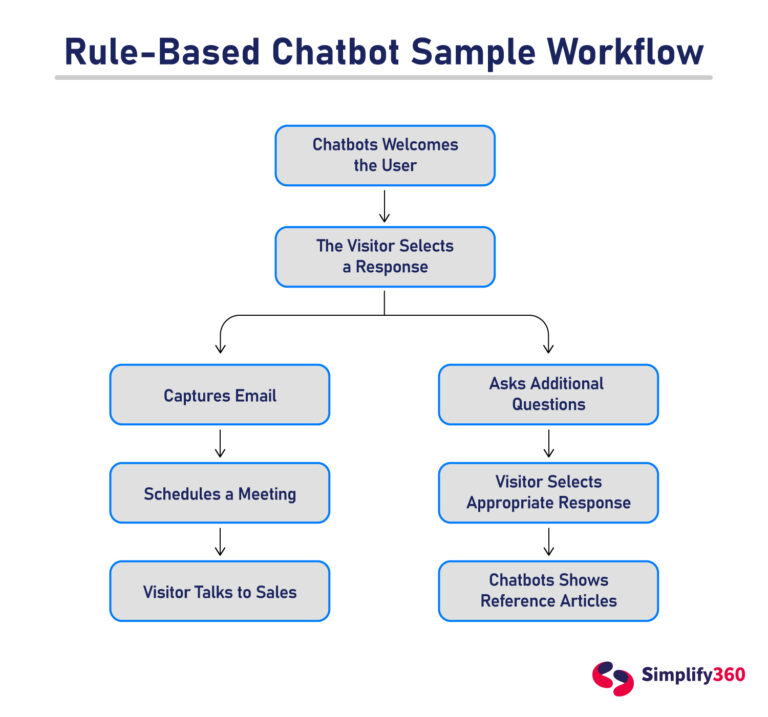 Rule-Based Chatbot Sample Workflow

Chatbots Welcomes the User

The Visitor Selects a Response

Captures Email

Schedules a Meeting

Visitor Talks to Sales

Asks Additional Questions

Visitor Selects Appropriate Response

Chatbots Shows Reference Articles

Simplify360